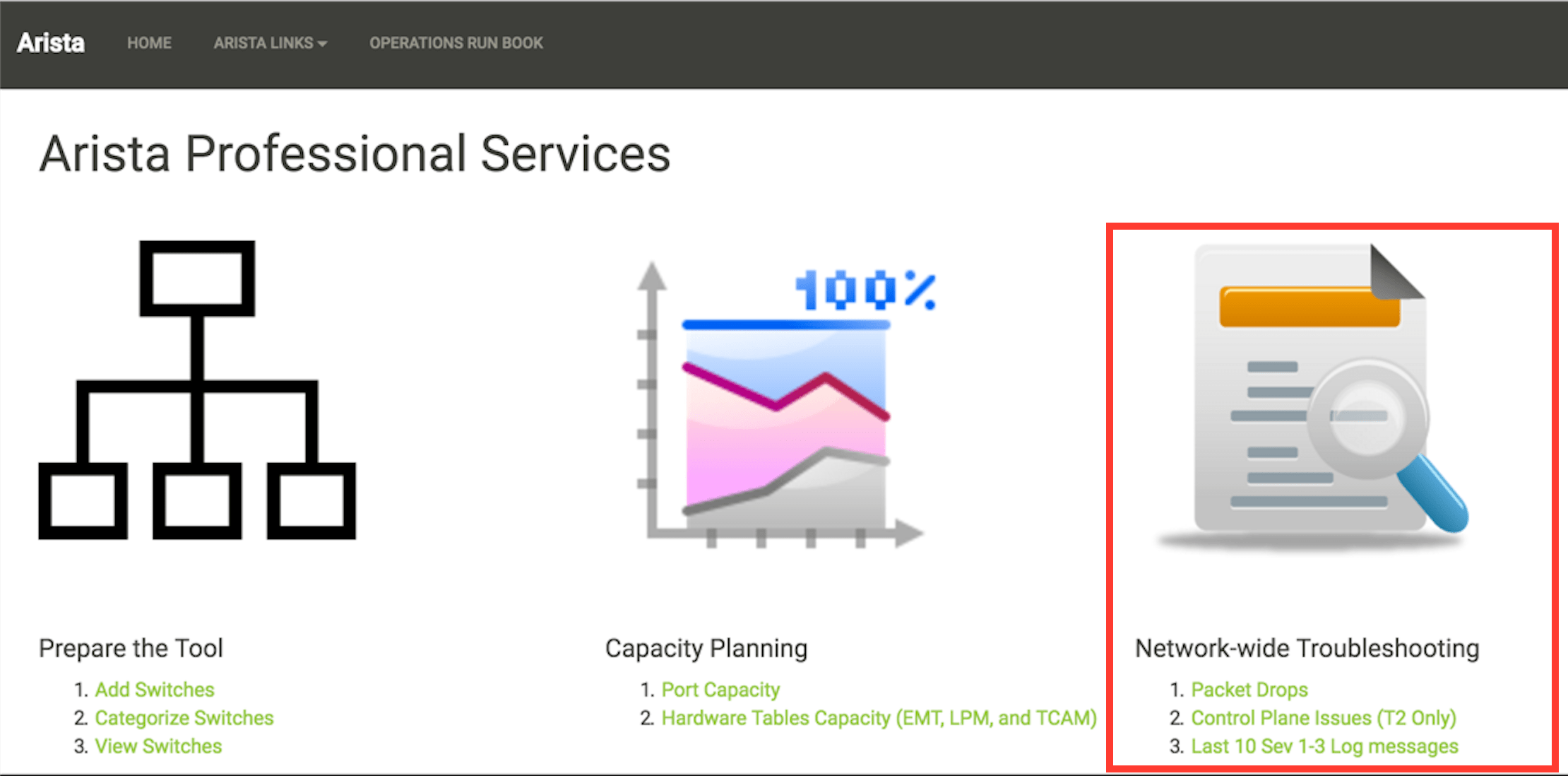 Arista HOME ARISTA LINKS OPERATIONS RUN BOOK

Arista Professional Services

100%

Prepare the Tool
1. Add Switches
2. Categorize Switches
3. View Switches

Capacity Planning
1. Port Capacity
2. Hardware Tables Capacity (EMT, LPM, and TCAM)

Network-wide Troubleshooting
1. Packet Drops
2. Control Plane Issues (T2 Only)
3. Last 10 Sev 1-3 Log messages